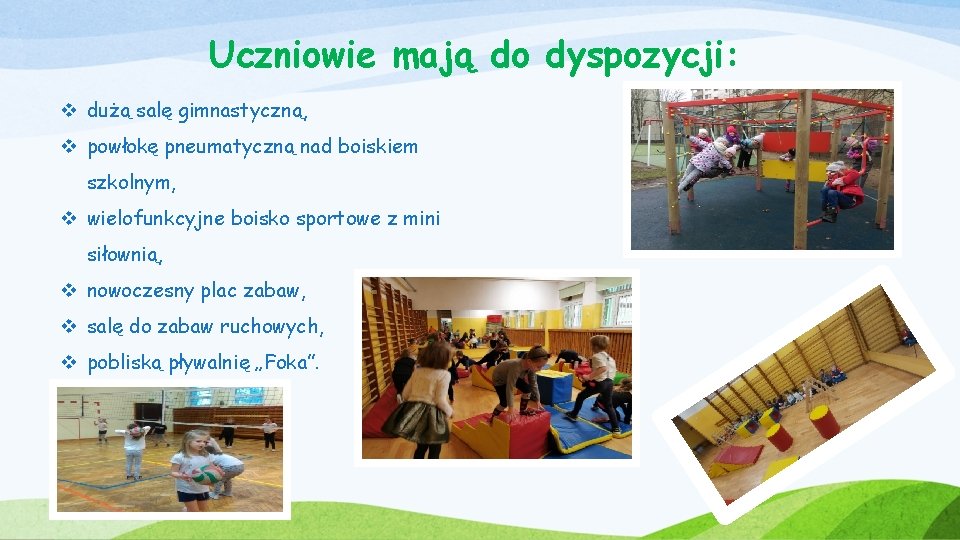 Uczniowie mają do dyspozycji:

❖ dużą salę gimnastyczną,
❖ powłokę pneumatyczną nad boiskiem szkolnym,
❖ wielofunkcyjne boisko sportowe z mini siłownią,
❖ nowoczesny plac zabaw,
❖ salę do zabaw ruchowych,
❖ pobliską pływalnię „Foka”.